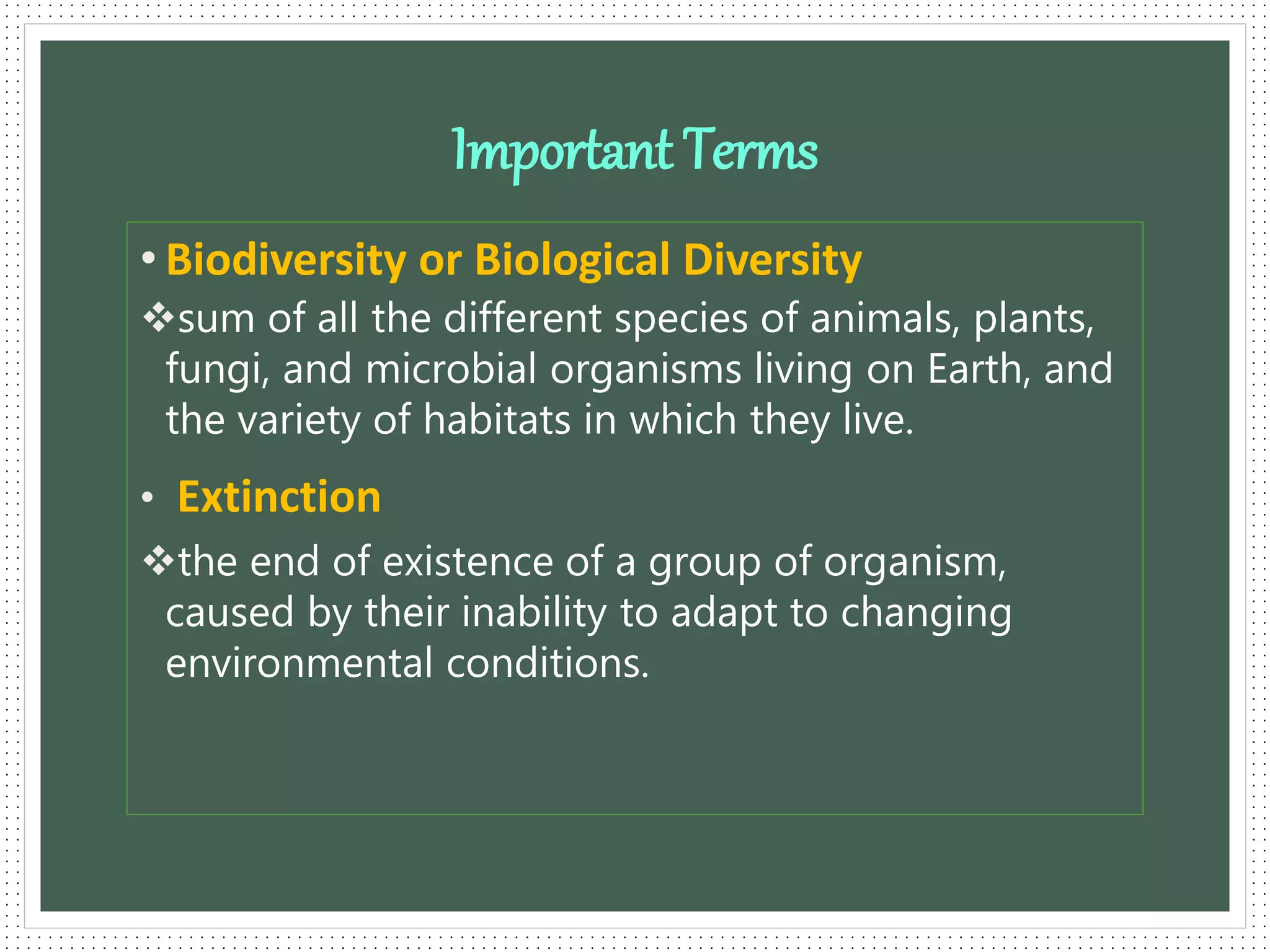 Important Terms

• Biodiversity or Biological Diversity

❖sum of all the different species of animals, plants, fungi, and microbial organisms living on Earth, and the variety of habitats in which they live.

• Extinction

❖the end of existence of a group of organism, caused by their inability to adapt to changing environmental conditions.